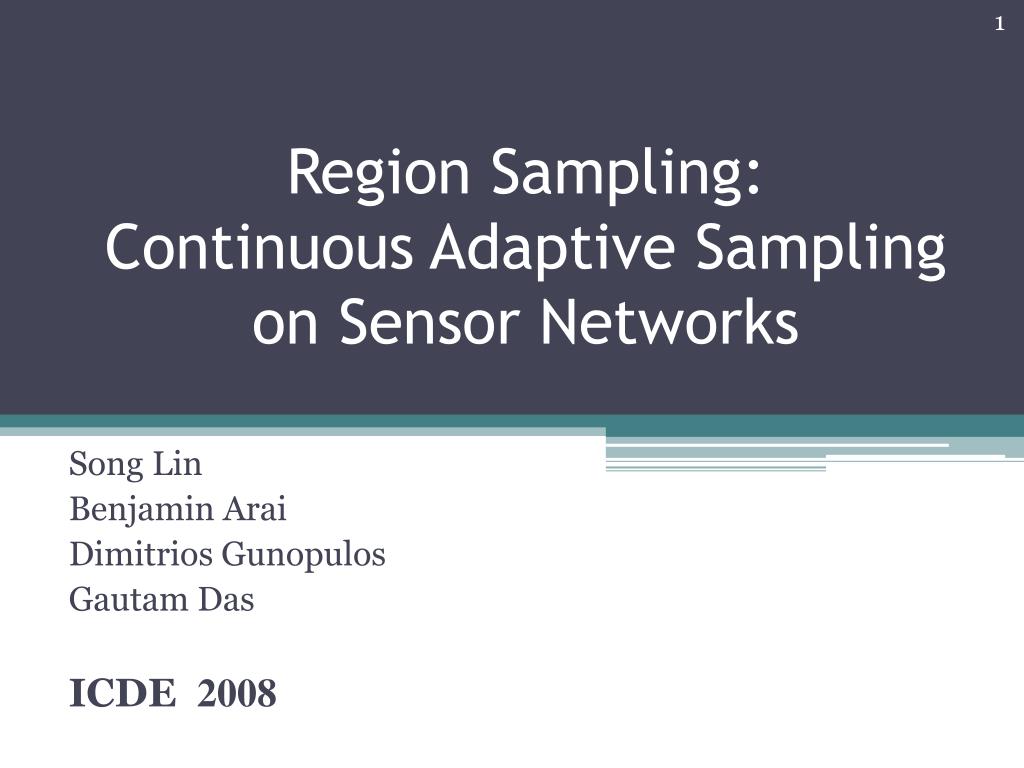 1

Region Sampling:
Continuous Adaptive Sampling on Sensor Networks

Song Lin
Benjamin Arai
Dimitrios Gunopulos
Gautam Das

ICDE 2008